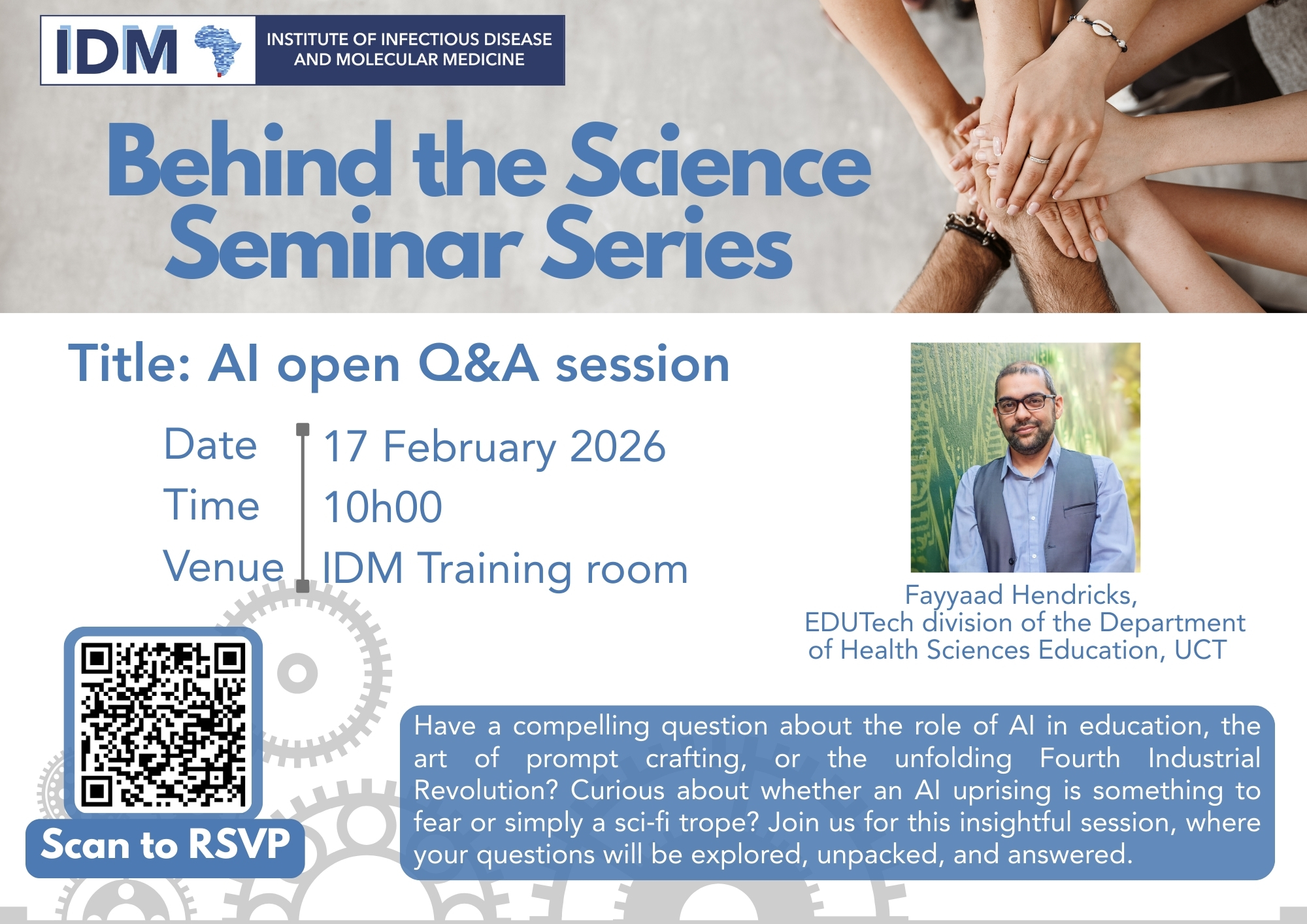 IDM INSTITUTE OF INFECTIOUS DISEASE AND MOLECULAR MEDICINE

Behind the Science Seminar Series

Title: AI open Q&A session

Date 17 February 2026
Time 10h00
Venue IDM Training room

Fayyaad Hendricks, EDUTech division of the Department of Health Sciences Education, UCT

Scan to RSVP

Have a compelling question about the role of AI in education, the art of prompt crafting, or the unfolding Fourth Industrial Revolution? Curious about whether an AI uprising is something to fear or simply a sci-fi trope? Join us for this insightful session, where your questions will be explored, unpacked, and answered.